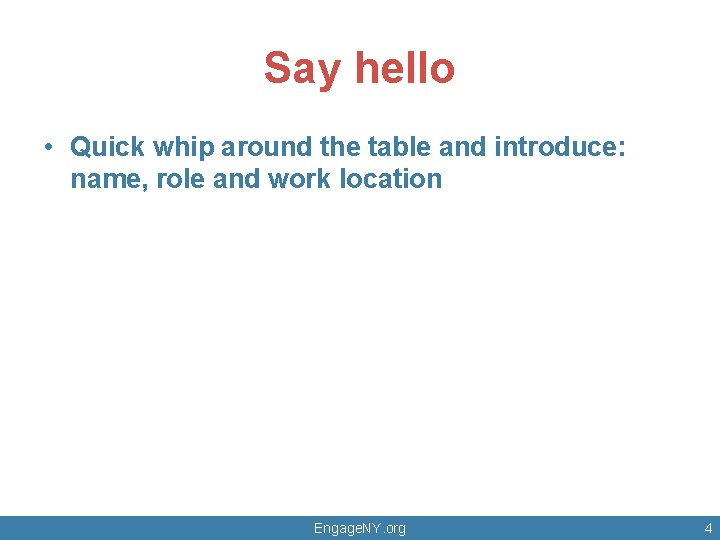 Say hello

• Quick whip around the table and introduce: name, role and work location

EngageNY.org

4